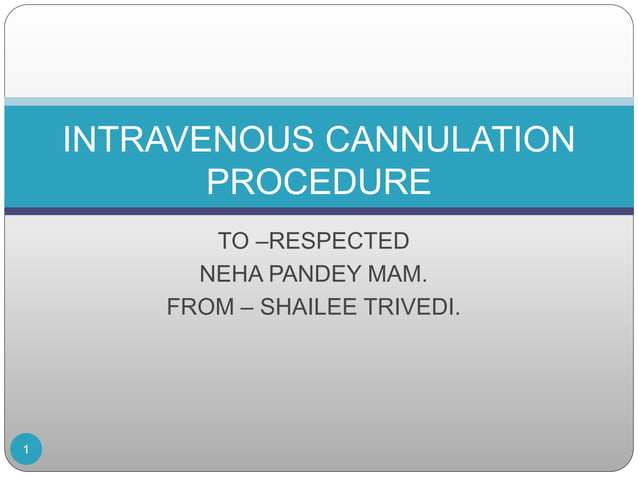 INTRAVENOUS CANNULATION PROCEDURE

TO –RESPECTED
NEHA PANDEY MAM.
FROM – SHAILEE TRIVEDI.

1